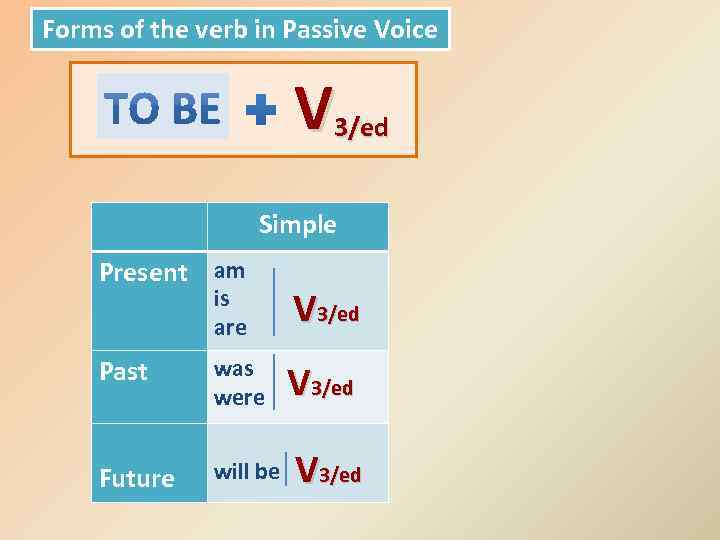 Forms of the verb in Passive Voice

TO BE + $V_{3/ed}$

| | Simple |
|---|---|
| Present | am is are $V_{3/ed}$ |
| Past | was were $V_{3/ed}$ |
| Future | will be $V_{3/ed}$ |